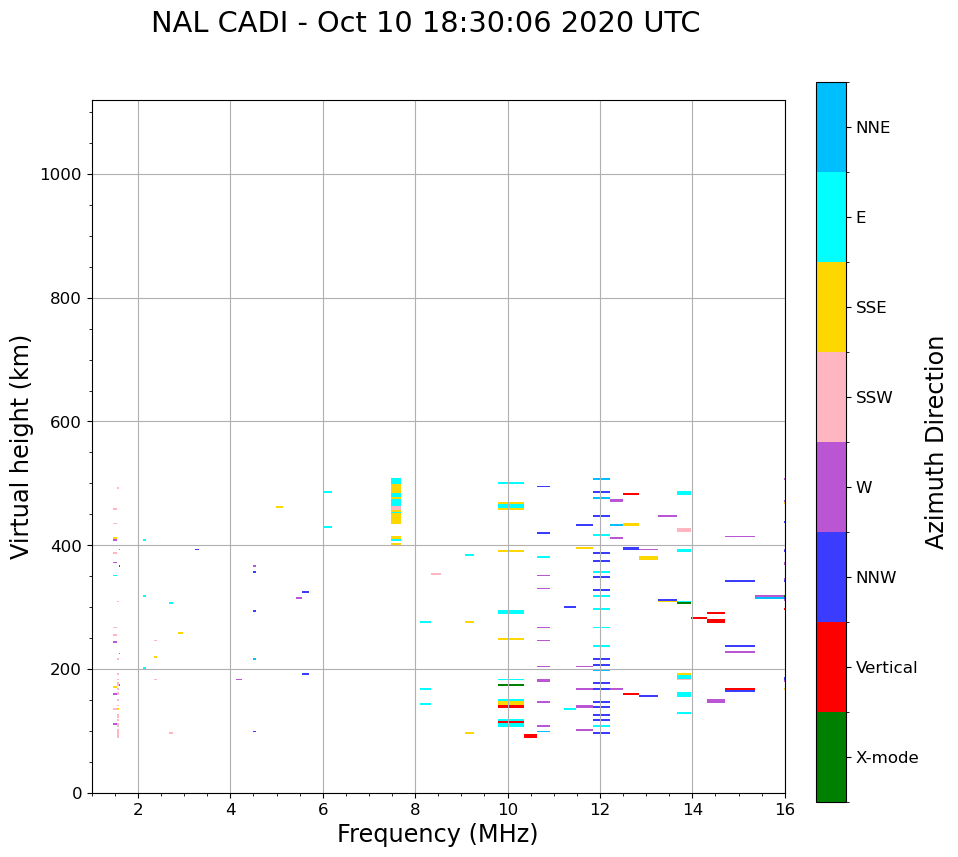 NAL CADI - Oct 10 18:30:06 2020 UTC

Virtual height (km)

1000
800
600
400
200
0

2
4
6
8
10
12
14
16

Frequency (MHz)

NNE
E
SSE
SSW
W
NNW
Vertical
X-mode

Azimuth Direction